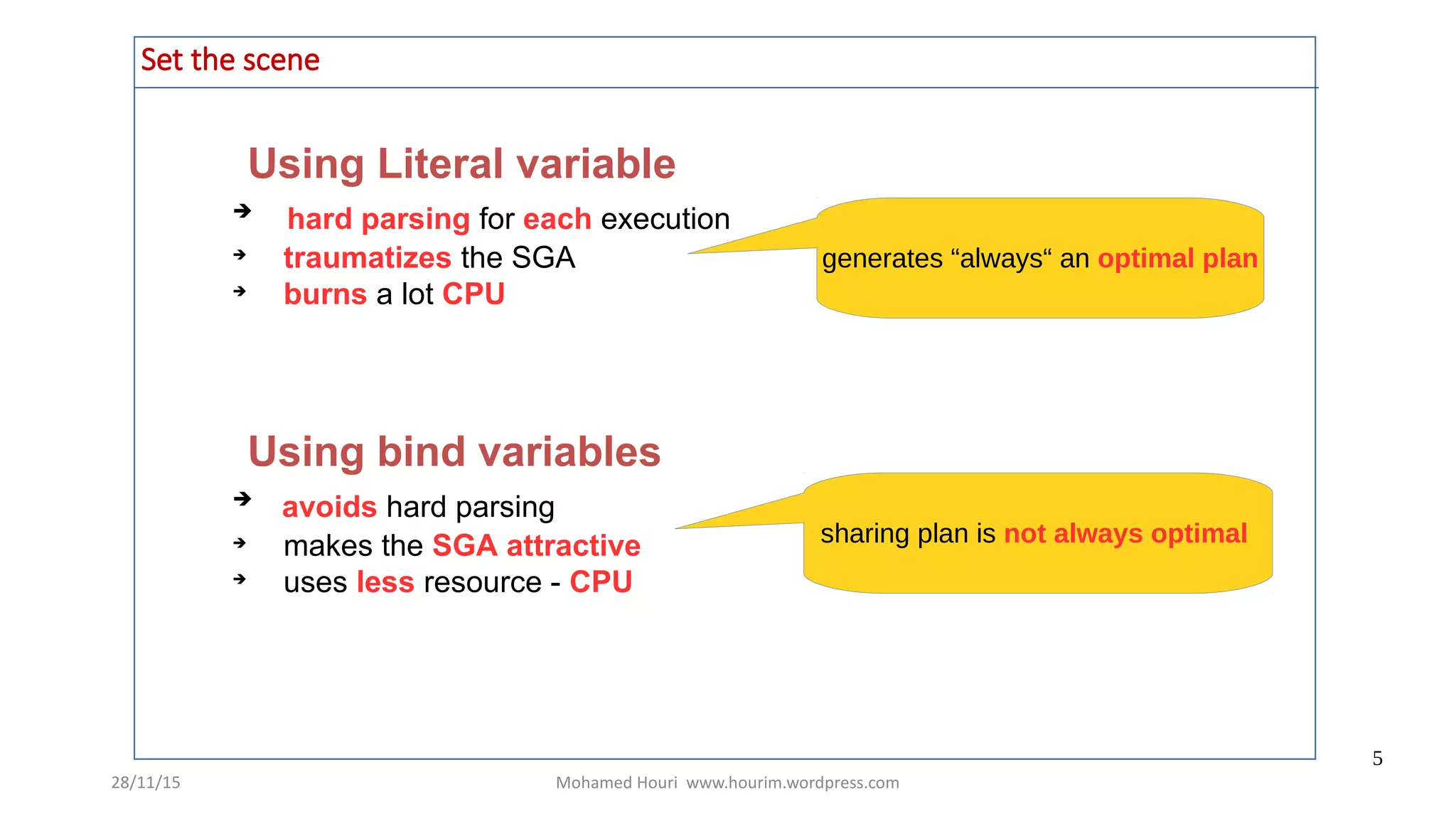 Set the scene

Using Literal variable

→ hard parsing for each execution
→ traumatizes the SGA
→ burns a lot CPU

generates “always“ an optimal plan

Using bind variables

→ avoids hard parsing
→ makes the SGA attractive
→ uses less resource - CPU

sharing plan is not always optimal

5

28/11/15

Mohamed Houri www.hourim.wordpress.com